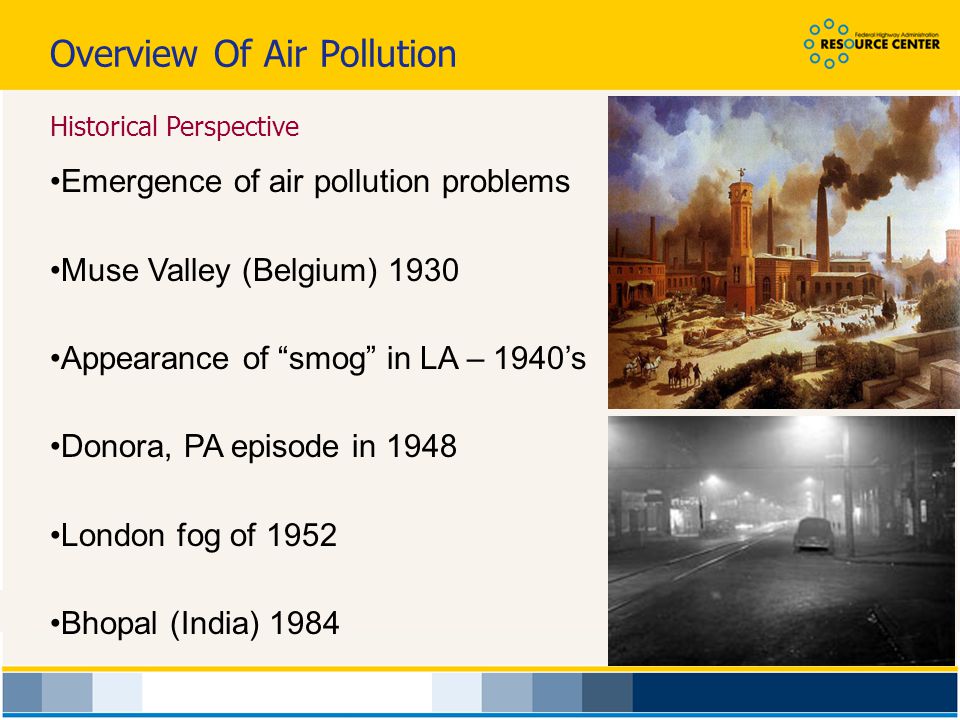 Overview Of Air Pollution

Federal Highway Administration
RESOURCE CENTER

Historical Perspective

•Emergence of air pollution problems

•Muse Valley (Belgium) 1930

•Appearance of “smog” in LA – 1940’s

•Donora, PA episode in 1948

•London fog of 1952

•Bhopal (India) 1984